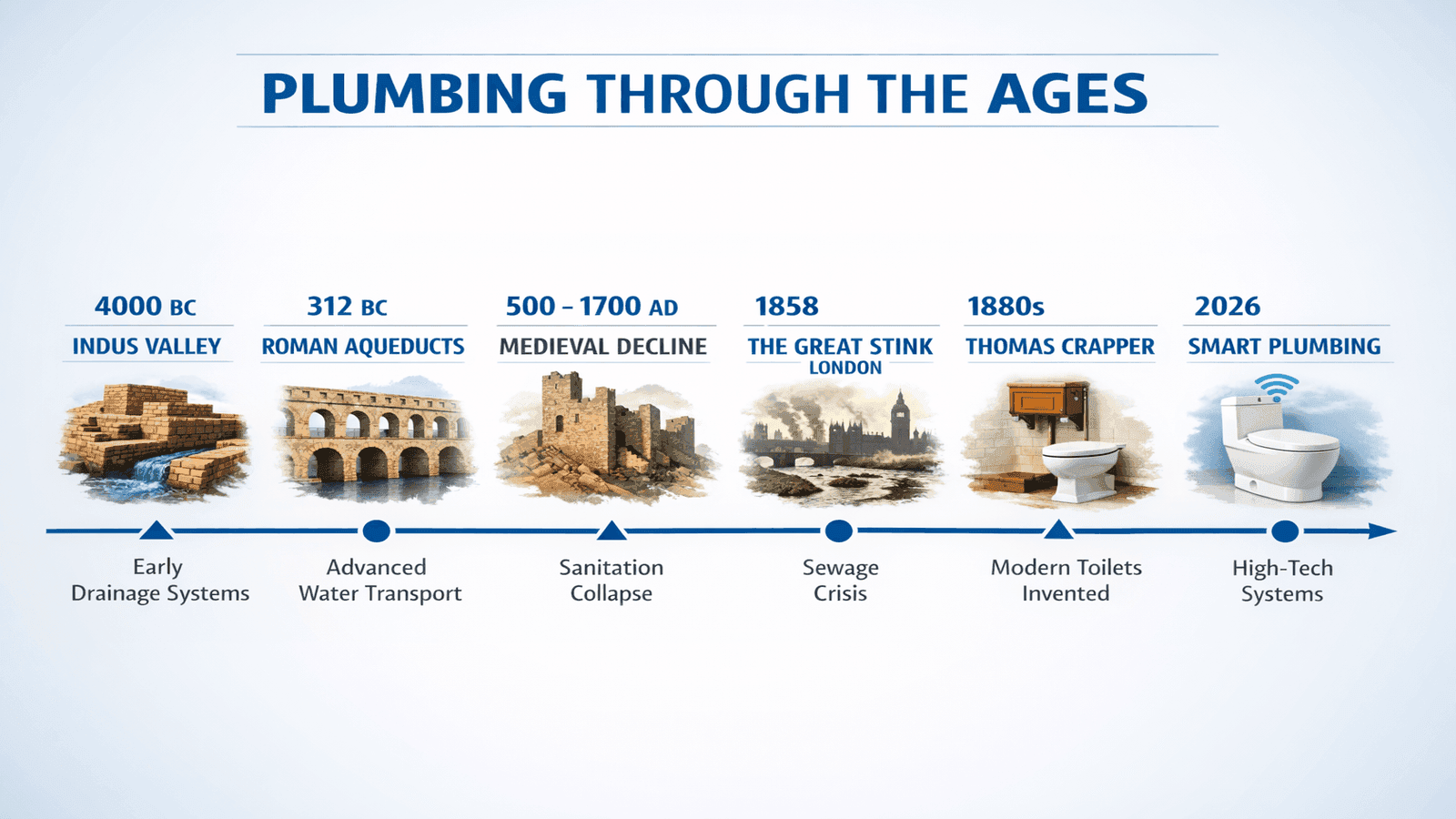 PLUMBING THROUGH THE AGES

4000 BC
INDUS VALLEY
Early Drainage Systems

312 BC
ROMAN AQUEDUCTS
Advanced Water Transport

500 – 1700 AD
MEDIEVAL DECLINE
Sanitation Collapse

1858
THE GREAT STINK
LONDON
Sewage Crisis

1880s
THOMAS CRAPPER
Modern Toilets Invented

2026
SMART PLUMBING
High-Tech Systems